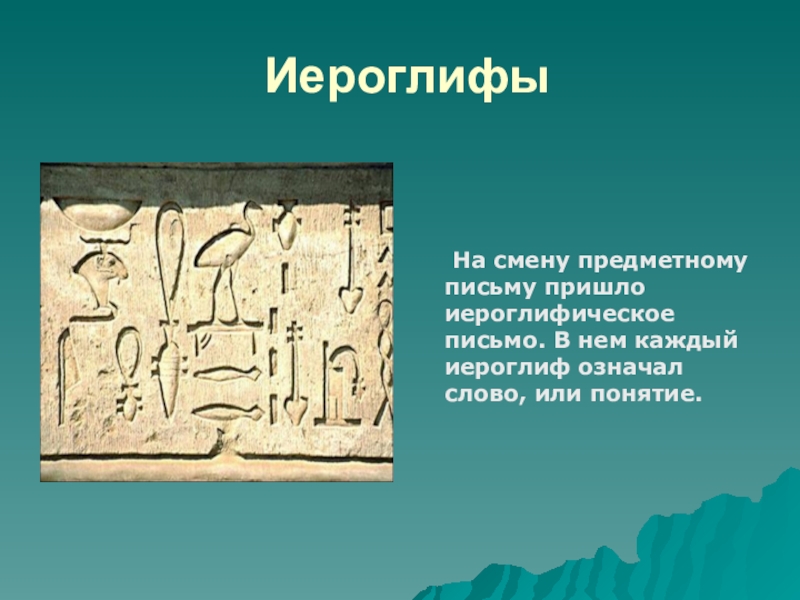 Иероглифы

На смену предметному письму пришло иероглифическое письмо. В нем каждый иероглиф означал слово, или понятие.